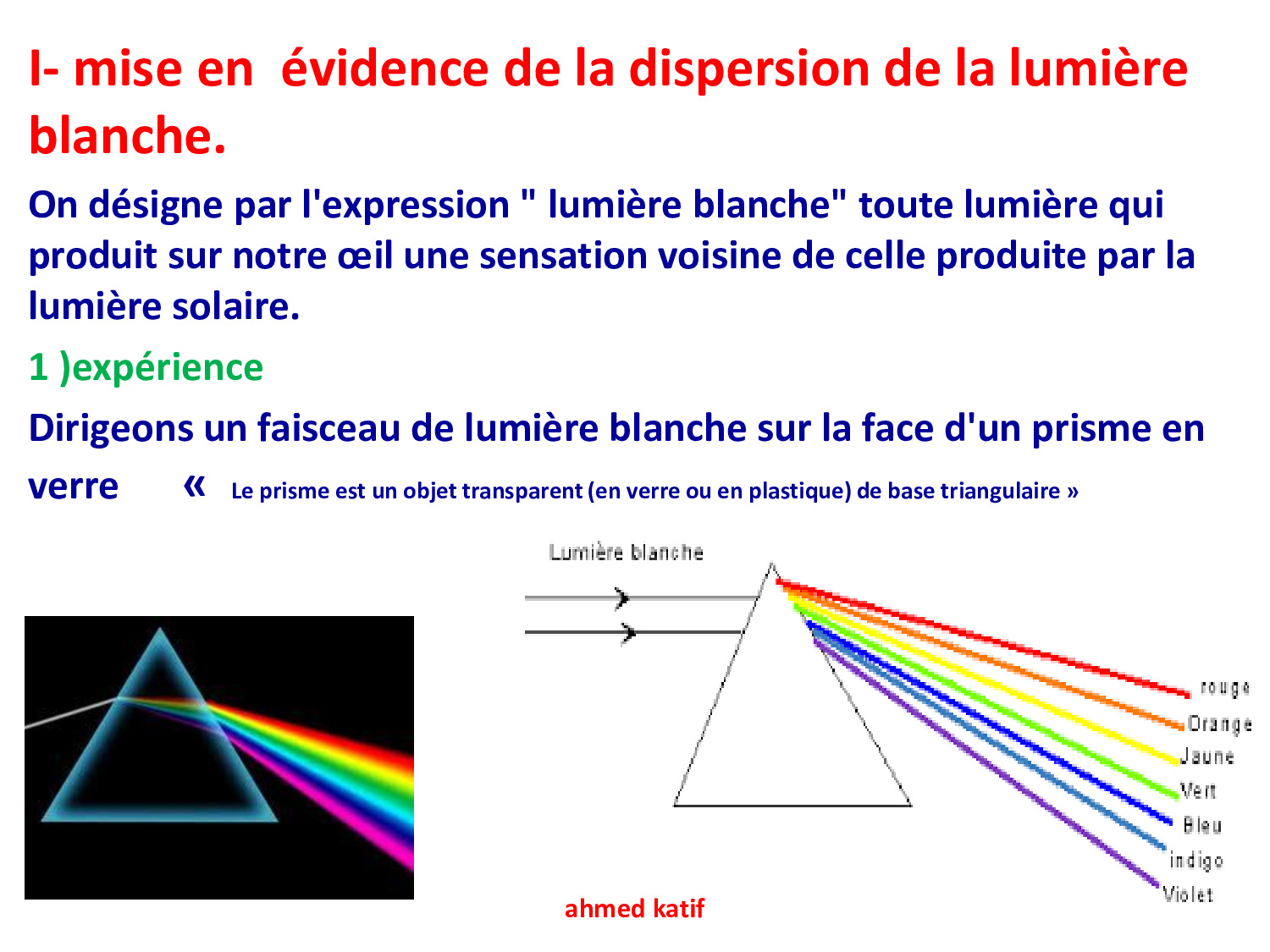 I- mise en  évidence de la dispersion de la lumière blanche.

On désigne par l'expression " lumière blanche" toute lumière qui produit sur notre œil une sensation voisine de celle produite par la lumière solaire.

1 )expérience

Dirigeons un faisceau de lumière blanche sur la face d'un prisme en verre « Le prisme est un objet transparent (en verre ou en plastique) de base triangulaire »

Lumière blanche

rouge
Orange
Jaune
Vert
Bleu
indigo
Violet

ahmed katif